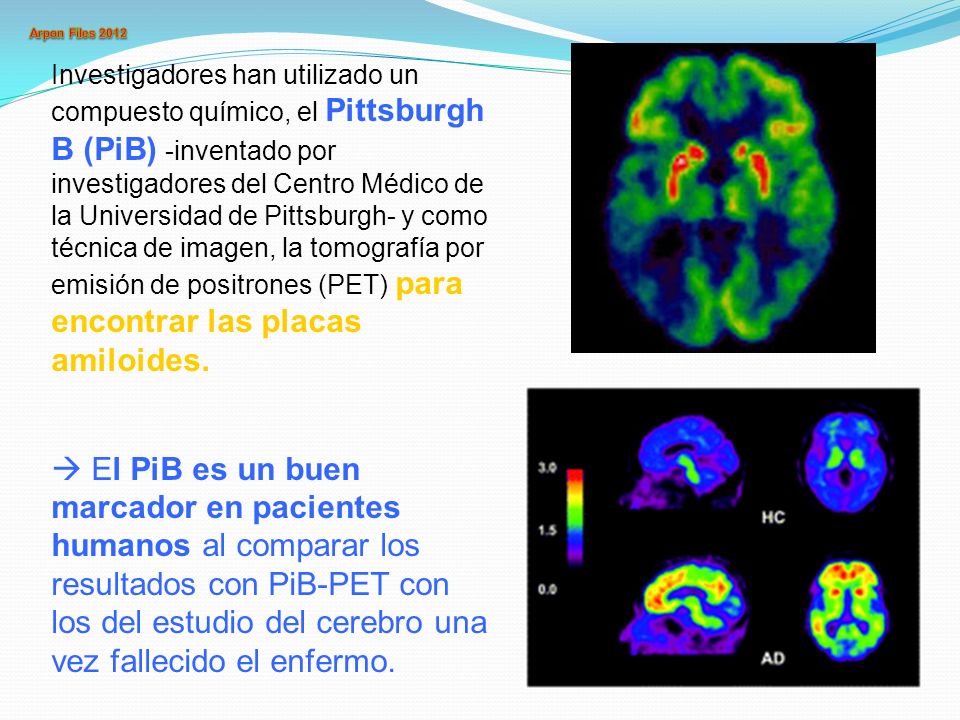 Arpon Files 2012

Investigadores han utilizado un compuesto químico, el Pittsburgh B (PiB) -inventado por investigadores del Centro Médico de la Universidad de Pittsburgh- y como técnica de imagen, la tomografía por emisión de positrones (PET) para encontrar las placas amiloides.

→ El PiB es un buen marcador en pacientes humanos al comparar los resultados con PiB-PET con los del estudio del cerebro una vez fallecido el enfermo.

3.0
1.5
0.0
HC
AD